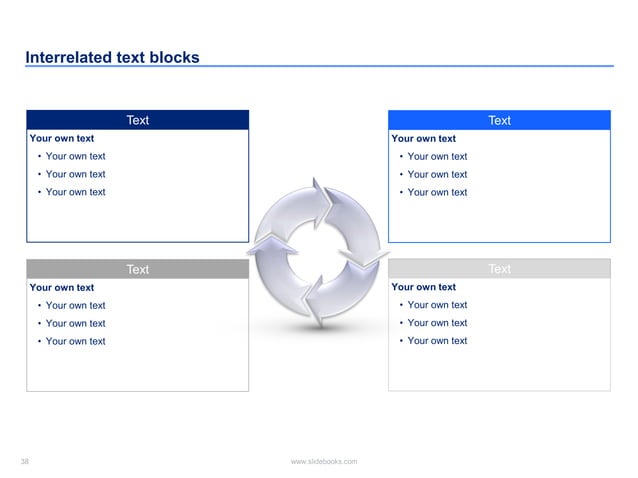 Interrelated text blocks

Text
Your own text
• Your own text
• Your own text
• Your own text

Text
Your own text
• Your own text
• Your own text
• Your own text

Text
Your own text
• Your own text
• Your own text
• Your own text

Text
Your own text
• Your own text
• Your own text
• Your own text

38

www.slidebooks.com